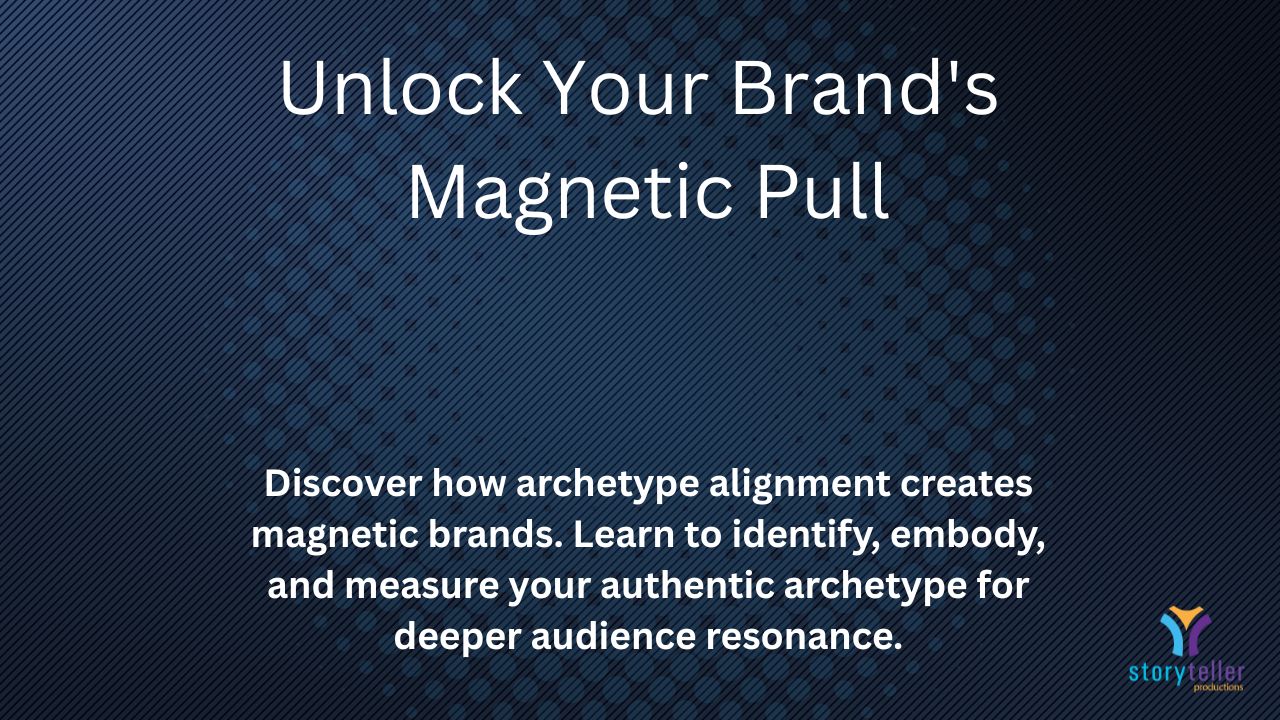 Unlock Your Brand's Magnetic Pull

Discover how archetype alignment creates magnetic brands. Learn to identify, embody, and measure your authentic archetype for deeper audience resonance.

storyteller
productions